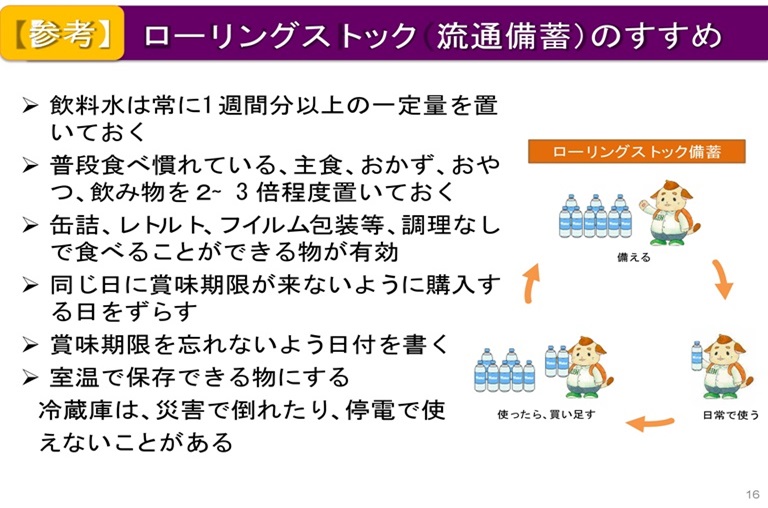 【参考】 ローリングストック（流通備蓄）のすすめ

➢ 飲料水は常に1週間分以上の一定量を置いておく
➢ 普段食べ慣れている、主食、おかず、おやつ、飲み物を 2~ 3 倍程度置いておく
➢ 缶詰、レトルト、フイルム包装等、調理なしで食べることができる物が有効
➢ 同じ日に賞味期限が来ないように購入する日をずらす
➢ 賞味期限を忘れないよう日付を書く
➢ 室温で保存できる物にする
冷蔵庫は、災害で倒れたり、停電で使えないことがある

ローリングストック備蓄

備える

日常で使う

使ったら、買い足す

16